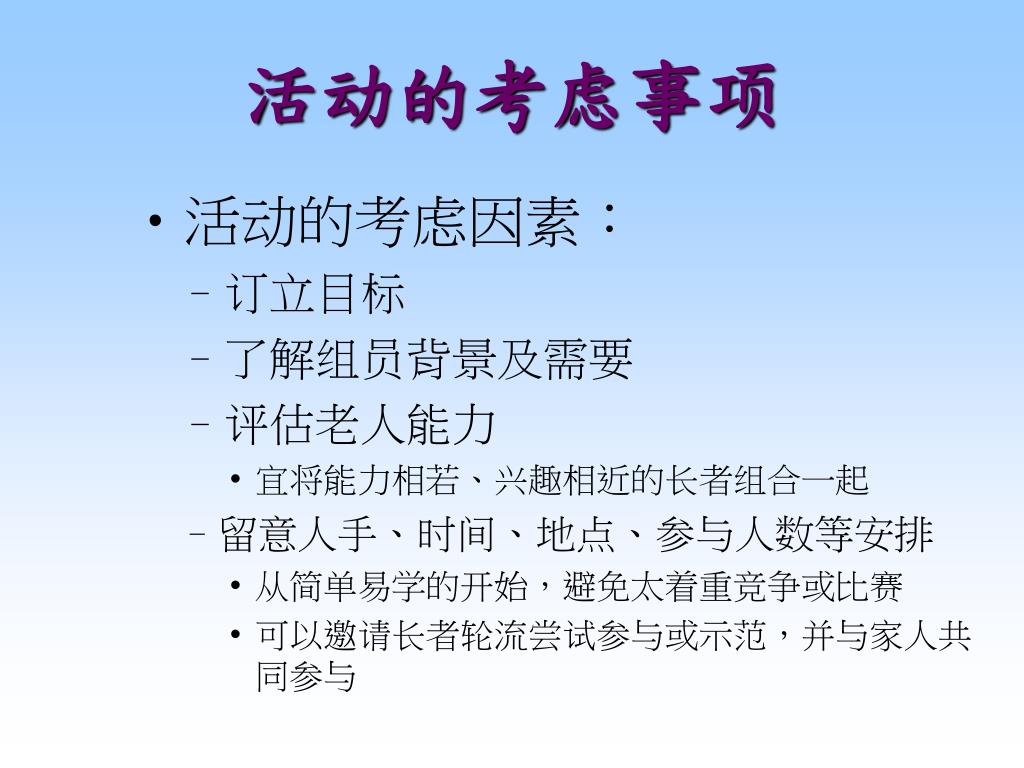 活动的考虑事项

• 活动的考虑因素：
  – 订立目标
  – 了解组员背景及需要
  – 评估老人能力
    • 宜将能力相若、兴趣相近的长者组合一起
  – 留意人手、时间、地点、参与人数等安排
    • 从简单易学的开始，避免太着重竞争或比赛
    • 可以邀请长者轮流尝试参与或示范，并与家人共同参与